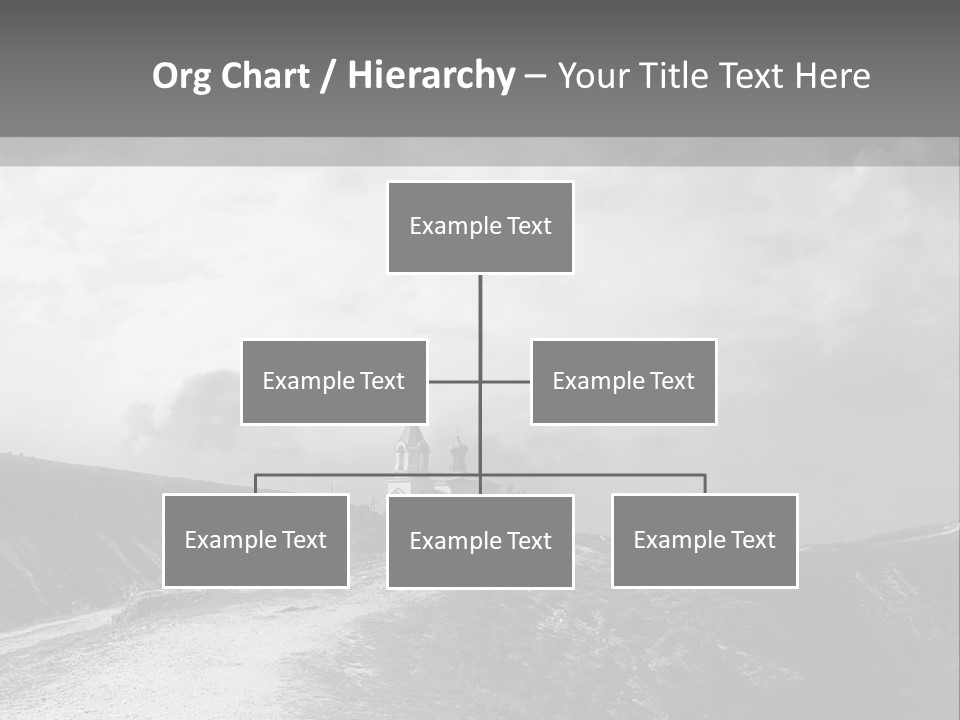 Org Chart / Hierarchy – Your Title Text Here

Example Text

Example Text

Example Text

Example Text

Example Text

Example Text